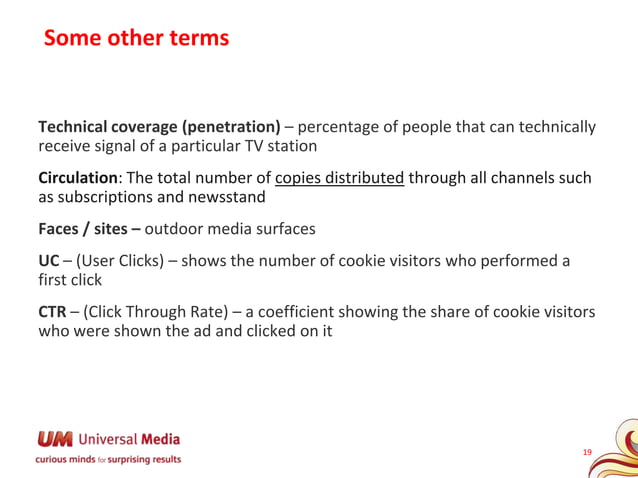 Some other terms

Technical coverage (penetration) – percentage of people that can technically receive signal of a particular TV station

Circulation: The total number of copies distributed through all channels such as subscriptions and newsstand

Faces / sites – outdoor media surfaces

UC – (User Clicks) – shows the number of cookie visitors who performed a first click

CTR – (Click Through Rate) – a coefficient showing the share of cookie visitors who were shown the ad and clicked on it

UM Universal Media
curious minds for surprising results

19